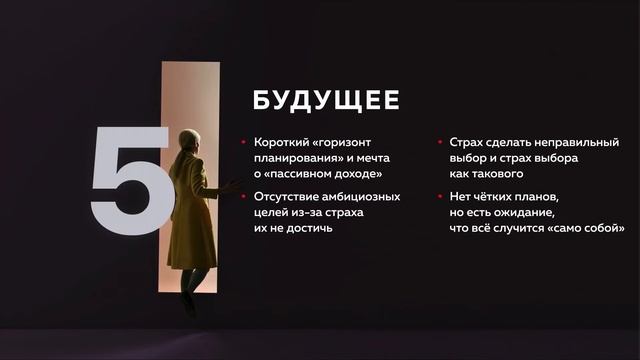 5

БУДУЩЕЕ

• Короткий «горизонт планирования» и мечта о «пассивном доходе»

• Отсутствие амбициозных целей из-за страха их не достичь

• Страх сделать неправильный выбор и страх выбора как такового

• Нет чётких планов, но есть ожидание, что всё случится «само собой»